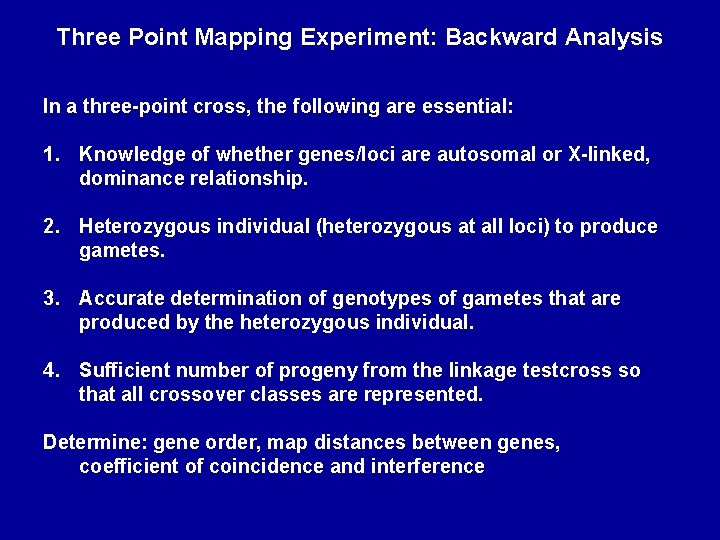 Three Point Mapping Experiment: Backward Analysis

In a three-point cross, the following are essential:

1. Knowledge of whether genes/loci are autosomal or X-linked, dominance relationship.

2. Heterozygous individual (heterozygous at all loci) to produce gametes.

3. Accurate determination of genotypes of gametes that are produced by the heterozygous individual.

4. Sufficient number of progeny from the linkage testcross so that all crossover classes are represented.

Determine: gene order, map distances between genes, coefficient of coincidence and interference